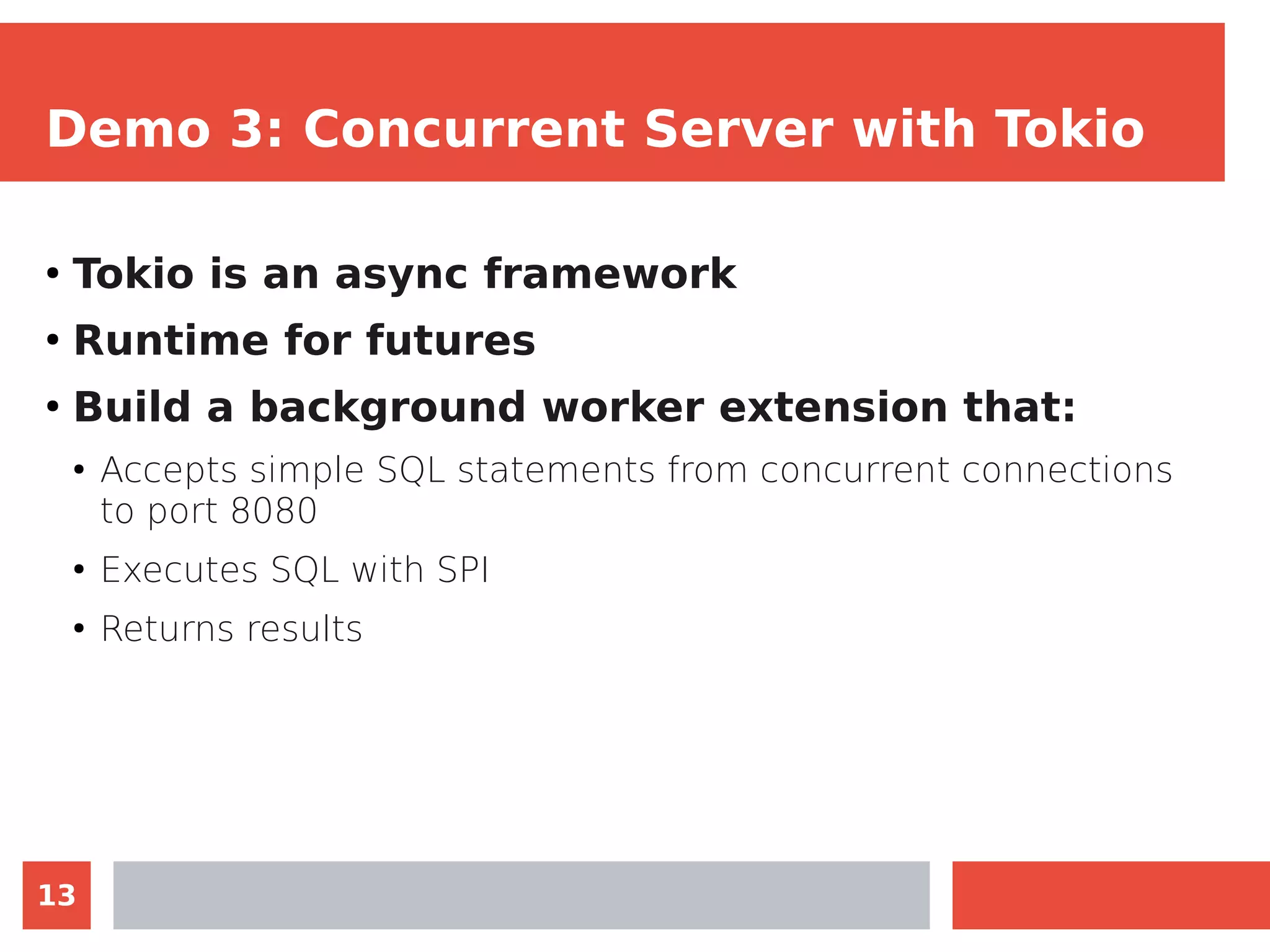 Demo 3: Concurrent Server with Tokio

• Tokio is an async framework
• Runtime for futures
• Build a background worker extension that:
  • Accepts simple SQL statements from concurrent connections to port 8080
  • Executes SQL with SPI
  • Returns results

13